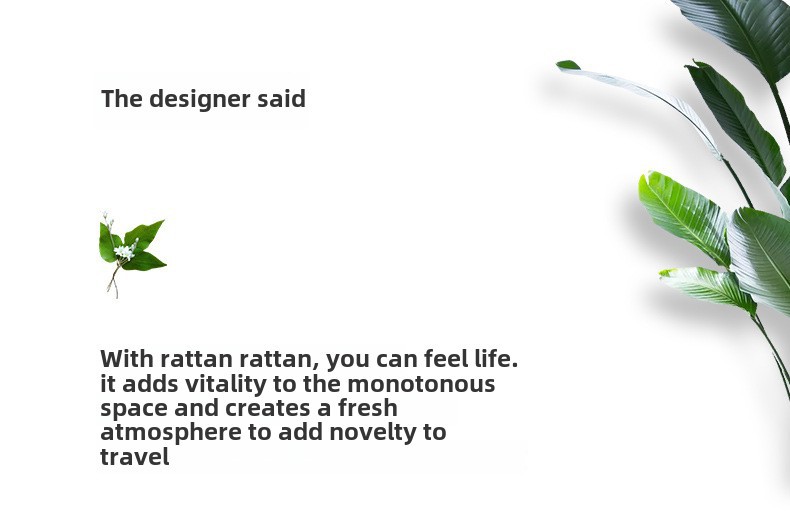 The designer said

With rattan rattan, you can feel life. it adds vitality to the monotonous space and creates a fresh atmosphere to add novelty to travel